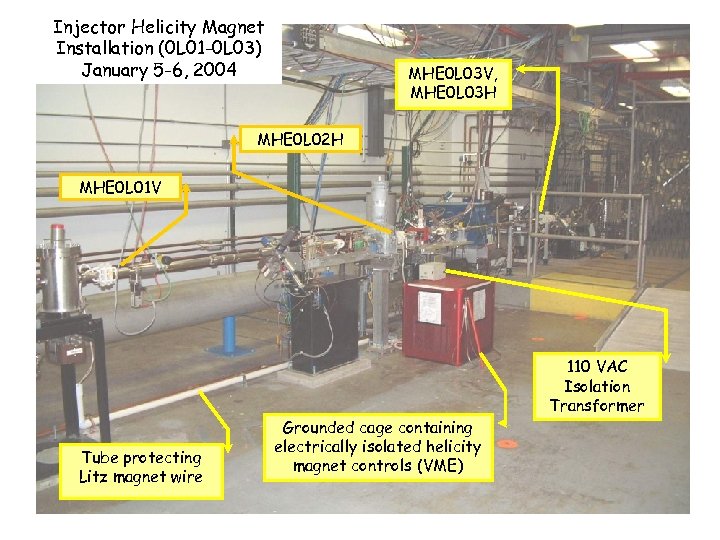 Injector Helicity Magnet Installation (0L01-0L03) January 5-6, 2004

MHE0L03V, MHE0L03H

MHE0L02H

MHE0L01V

110 VAC Isolation Transformer

Grounded cage containing electrically isolated helicity magnet controls (VME)

Tube protecting Litz magnet wire